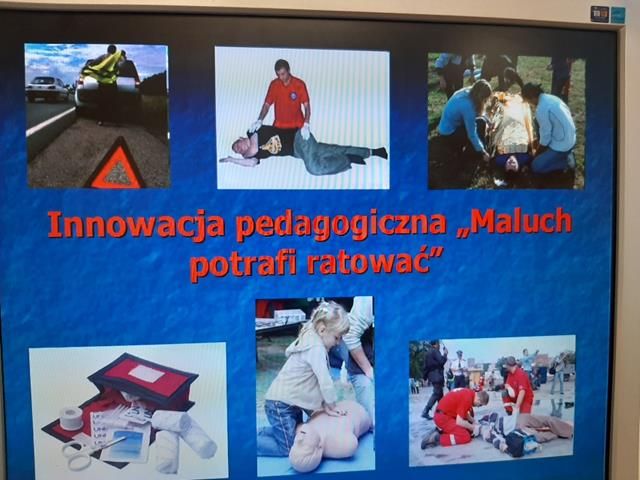 Innowacja pedagogiczna „Maluch potrafi ratować”